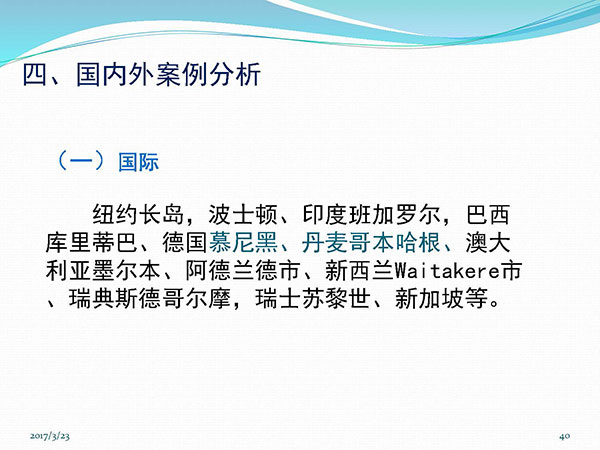 四、国内外案例分析

（一）国际

纽约长岛，波士顿、印度班加罗尔，巴西库里蒂巴、德国慕尼黑、丹麦哥本哈根、澳大利亚墨尔本、阿德兰德市、新西兰Waitakere市、瑞典斯德哥尔摩，瑞士苏黎世、新加坡等。

2017/3/23

40